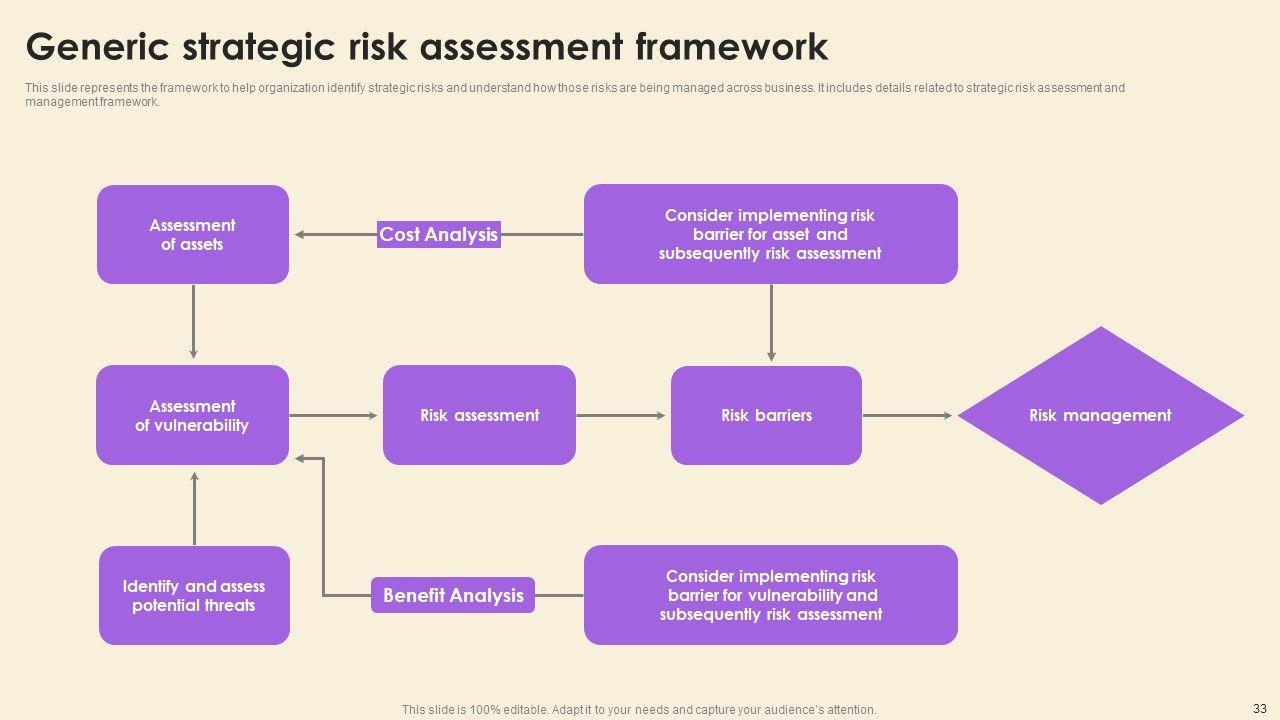 Generic strategic risk assessment framework

This slide represents the framework to help organization identify strategic risks and understand how those risks are being managed across business. It includes details related to strategic risk assessment and management framework.

Assessment of assets

Cost Analysis

Consider implementing risk barrier for asset and subsequently risk assessment

Assessment of vulnerability

Risk assessment

Risk barriers

Risk management

Identify and assess potential threats

Benefit Analysis

Consider implementing risk barrier for vulnerability and subsequently risk assessment

This slide is 100% editable. Adapt it to your needs and capture your audience's attention.

33